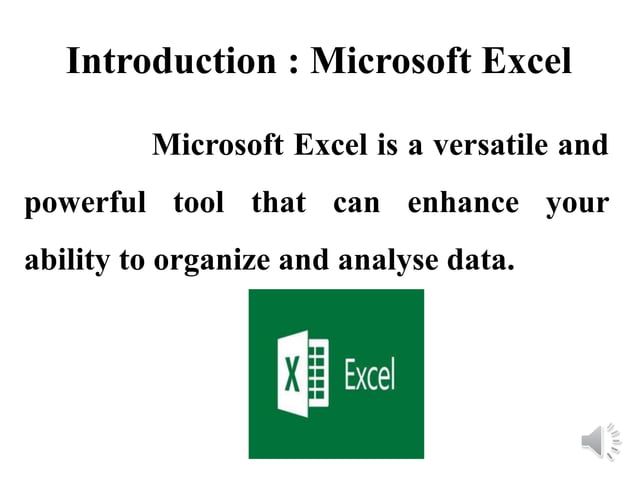 Introduction : Microsoft Excel

Microsoft Excel is a versatile and powerful tool that can enhance your ability to organize and analyse data.

X

Excel